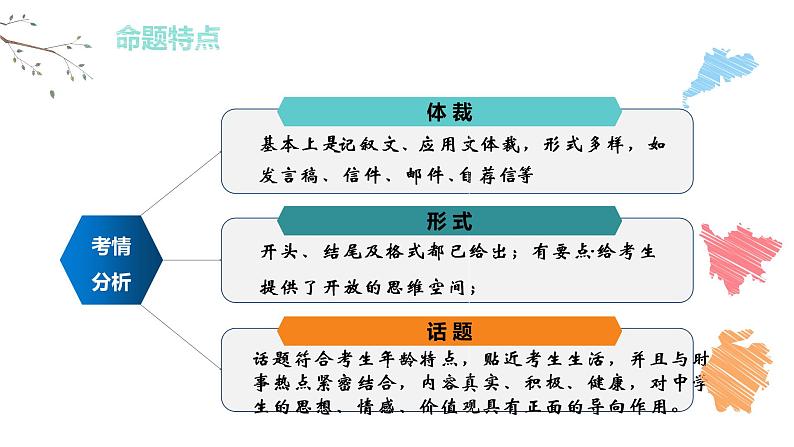 命题特点

考情分析

体裁

基本上是记叙文、应用文体裁，形式多样，如发言稿、信件、邮件、自荐信等

形式

开头、结尾及格式都已给出；有要点·给考生提供了开放的思维空间；

话题

话题符合考生年龄特点，贴近考生生活，并且与时事热点紧密结合，内容真实、积极、健康，对中学生的思想、情感、价值观具有正面的导向作用。